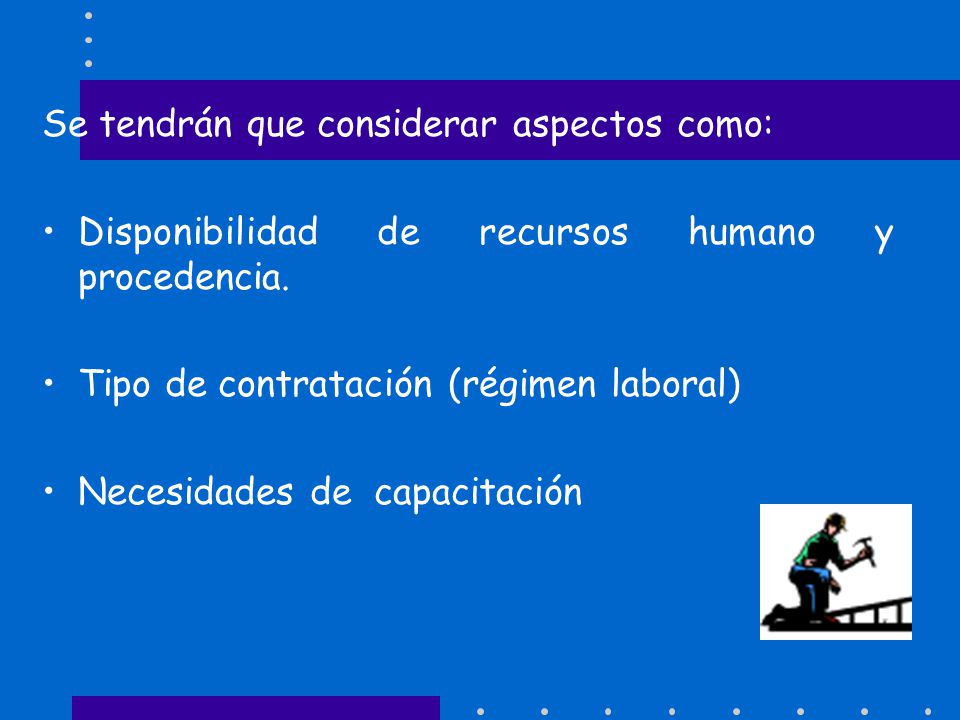 Se tendrán que considerar aspectos como:

• Disponibilidad de recursos humano y procedencia.

• Tipo de contratación (régimen laboral)

• Necesidades de capacitación